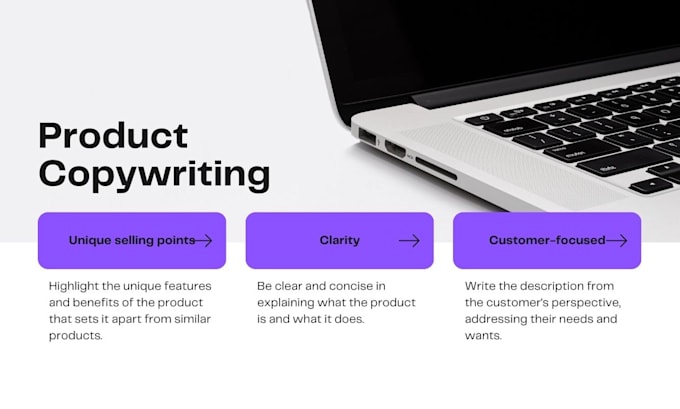 Product Copywriting

Unique selling points

Highlight the unique features and benefits of the product that sets it apart from similar products.

Clarity

Be clear and concise in explaining what the product is and what it does.

Customer-focused

Write the description from the customer's perspective, addressing their needs and wants.